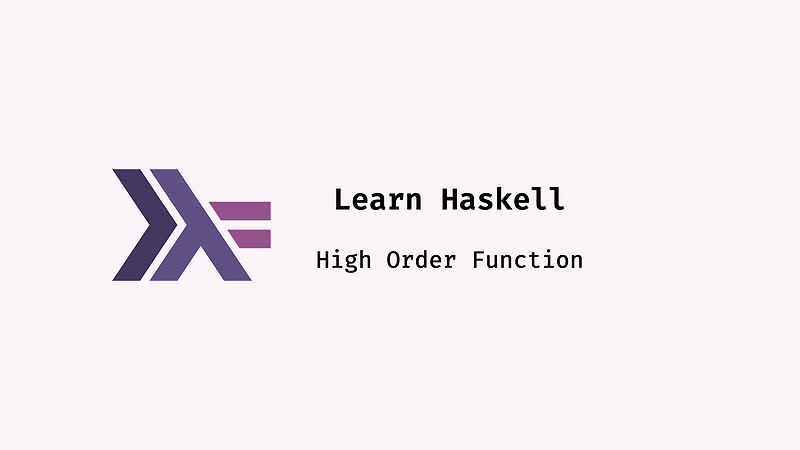 Learn Haskell

High Order Function